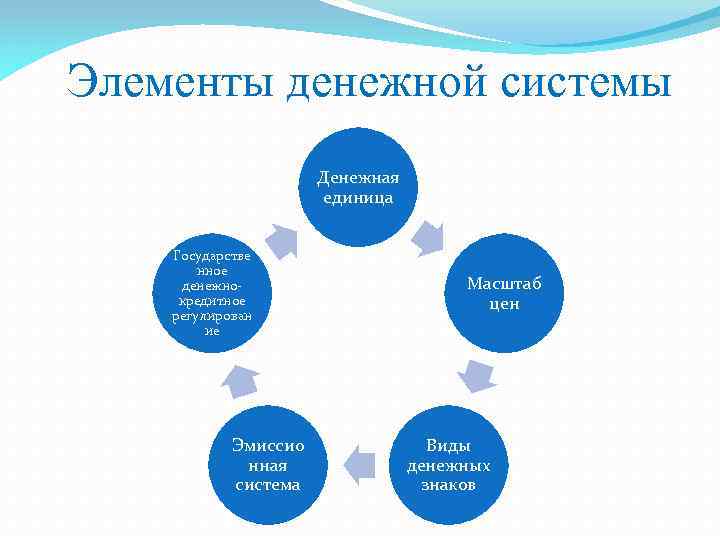 Элементы денежной системы

Денежная единица

Масштаб цен

Виды денежных знаков

Эмиссионная система

Государственное денежно-кредитное регулирование